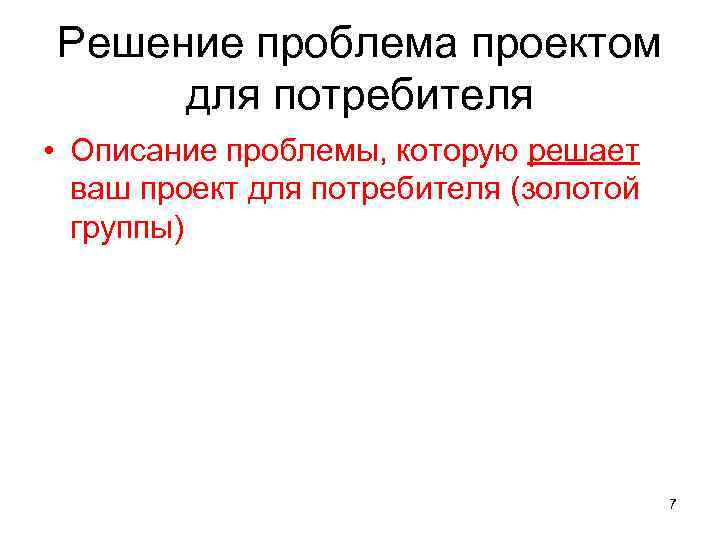 Решение проблема проектом для потребителя

• Описание проблемы, которую решает ваш проект для потребителя (золотой группы)

7